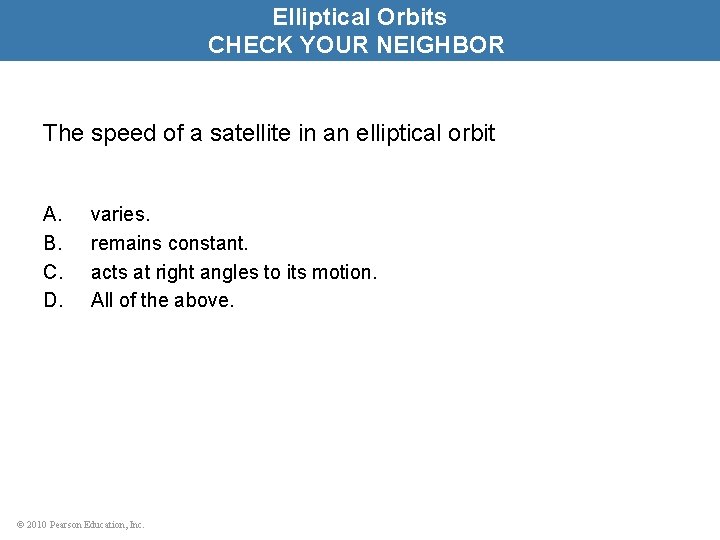 Elliptical Orbits
CHECK YOUR NEIGHBOR

The speed of a satellite in an elliptical orbit

A. varies.
B. remains constant.
C. acts at right angles to its motion.
D. All of the above.

© 2010 Pearson Education, Inc.